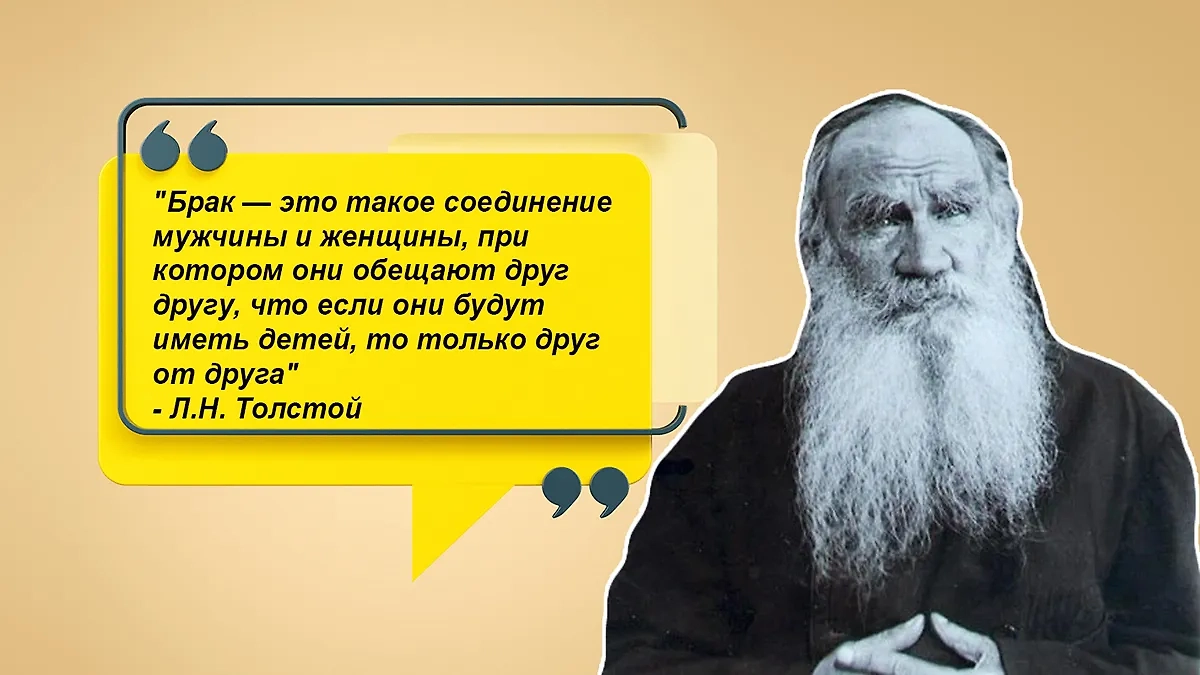 "Брак — это такое соединение мужчины и женщины, при котором они обещают друг другу, что если они будут иметь детей, то только друг от друга"
- Л.Н. Толстой